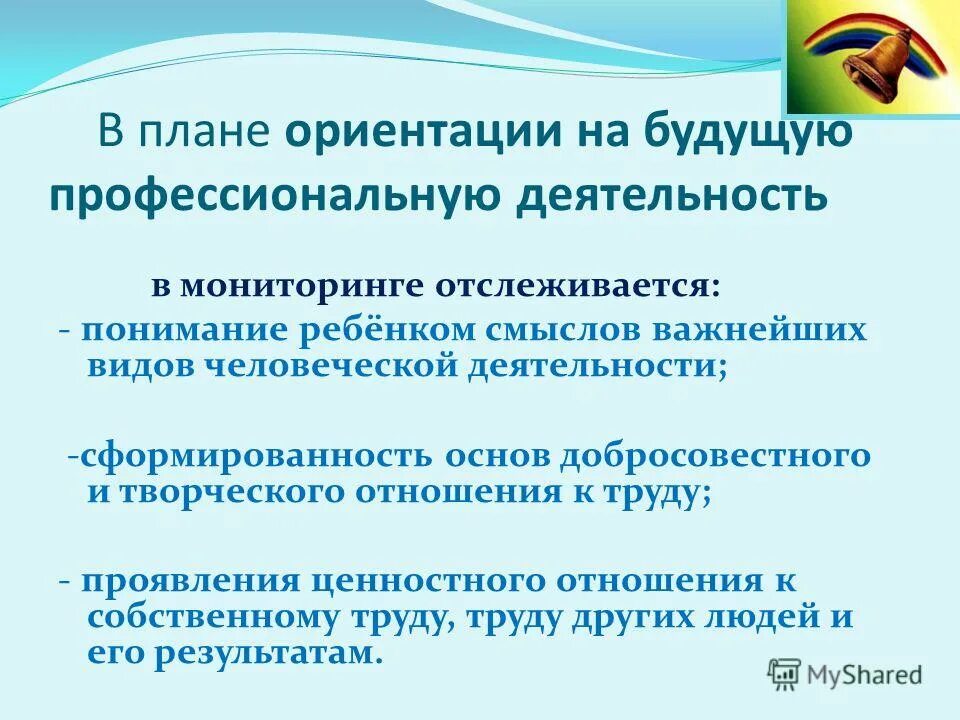 В плане ориентации на будущую профессиональную деятельность

в мониторинге отслеживается:
- понимание ребёнком смыслов важнейших видов человеческой деятельности;

-сформированность основ добросовестного и творческого отношения к труду;

- проявления ценностного отношения к собственному труду, труду других людей и его результатам.

MyShared